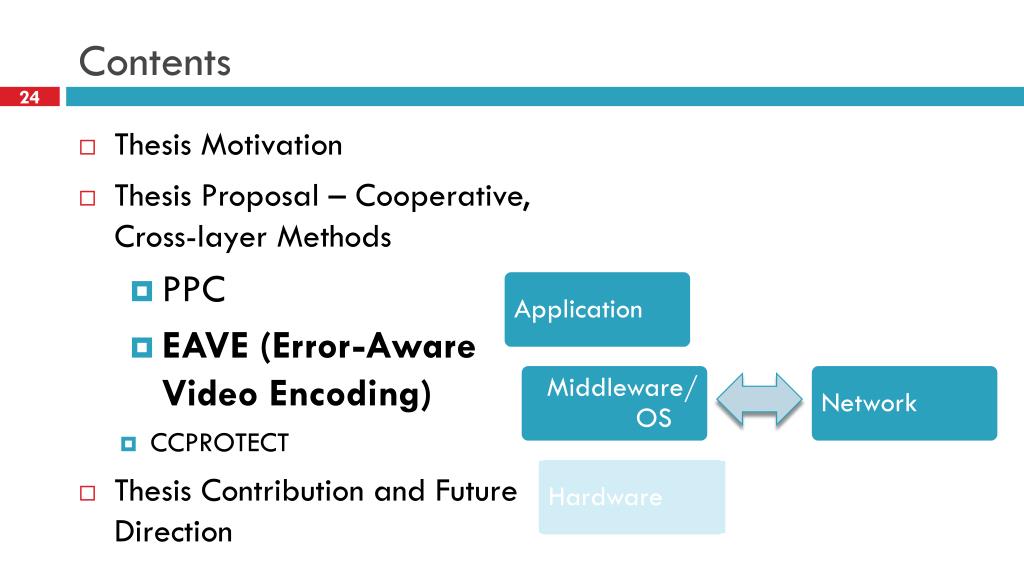 Contents

24

Thesis Motivation

Thesis Proposal – Cooperative, Cross-layer Methods

PPC

EAVE (Error-Aware Video Encoding)

CCPROTECT

Thesis Contribution and Future Direction

Application

Middleware/ OS

Network

Hardware